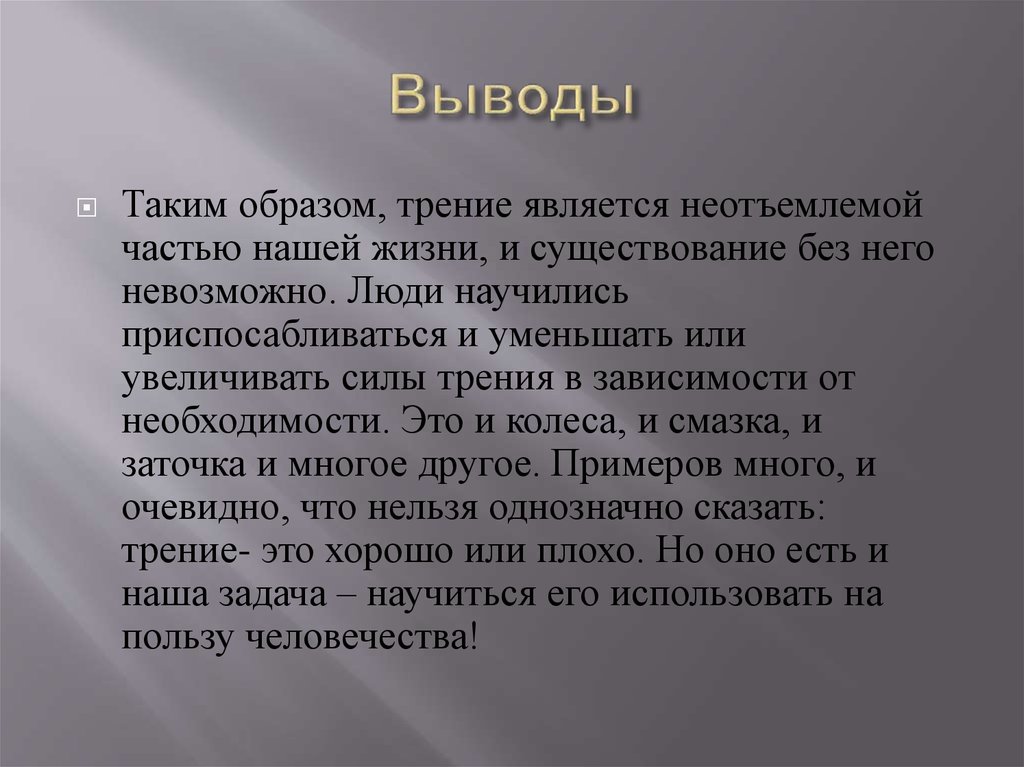 Выводы

Таким образом, трение является неотъемлемой частью нашей жизни, и существование без него невозможно. Люди научились приспосабливаться и уменьшать или увеличивать силы трения в зависимости от необходимости. Это и колеса, и смазка, и заточка и многое другое. Примеров много, и очевидно, что нельзя однозначно сказать: трение- это хорошо или плохо. Но оно есть и наша задача – научиться его использовать на пользу человечества!